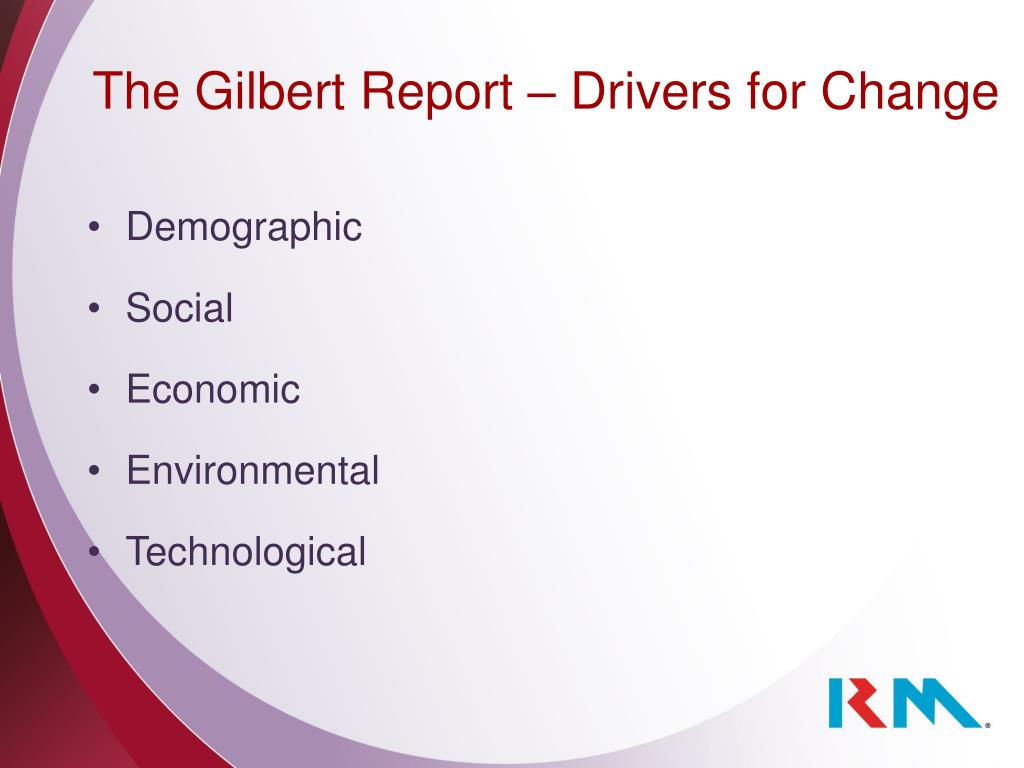 The Gilbert Report – Drivers for Change

• Demographic
• Social
• Economic
• Environmental
• Technological

RM®